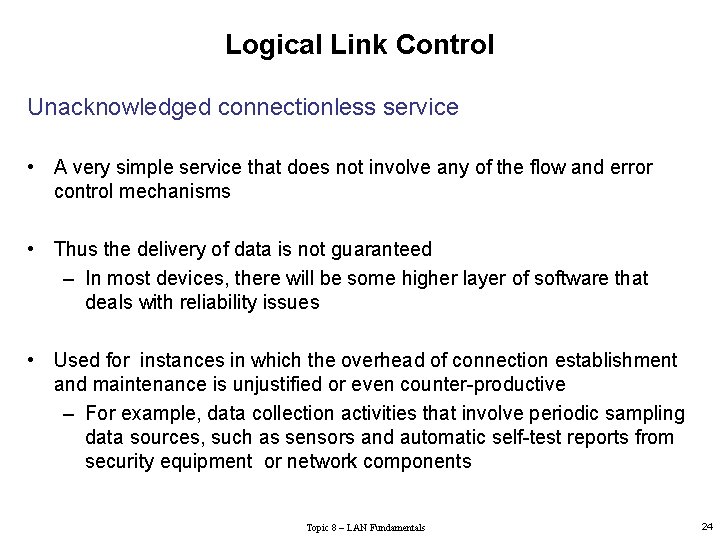 Logical Link Control

Unacknowledged connectionless service

• A very simple service that does not involve any of the flow and error control mechanisms

• Thus the delivery of data is not guaranteed
– In most devices, there will be some higher layer of software that deals with reliability issues

• Used for instances in which the overhead of connection establishment and maintenance is unjustified or even counter-productive
– For example, data collection activities that involve periodic sampling data sources, such as sensors and automatic self-test reports from security equipment or network components

Topic 8 – LAN Fundamentals

24